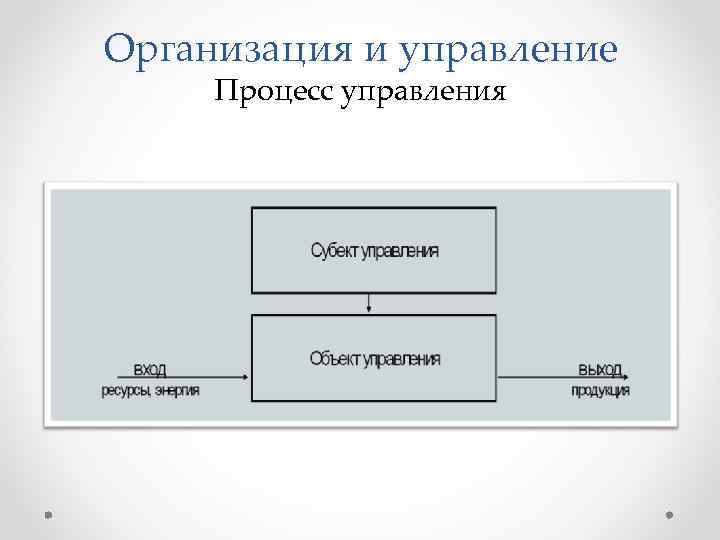 Организация и управление
Процесс управления

Субект управления

Объект управления

вход
ресурсы, энергия

выход
продукция